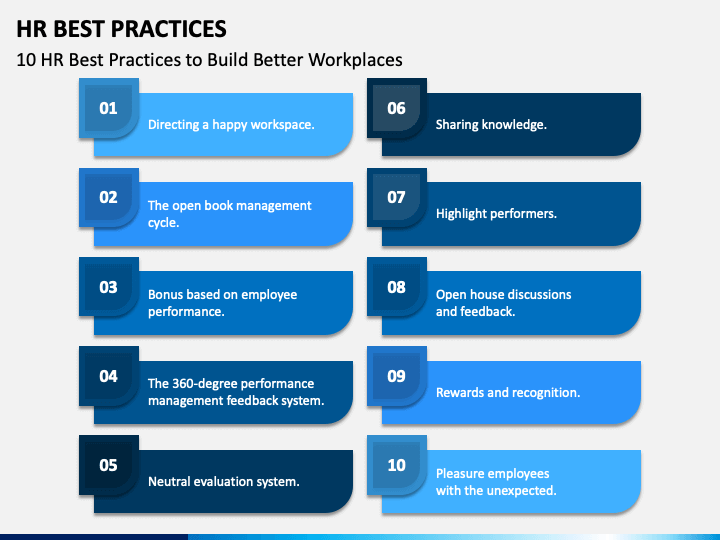 HR BEST PRACTICES

10 HR Best Practices to Build Better Workplaces

01
Directing a happy workspace.

02
The open book management cycle.

03
Bonus based on employee performance.

04
The 360-degree performance management feedback system.

05
Neutral evaluation system.

06
Sharing knowledge.

07
Highlight performers.

08
Open house discussions and feedback.

09
Rewards and recognition.

10
Pleasure employees with the unexpected.